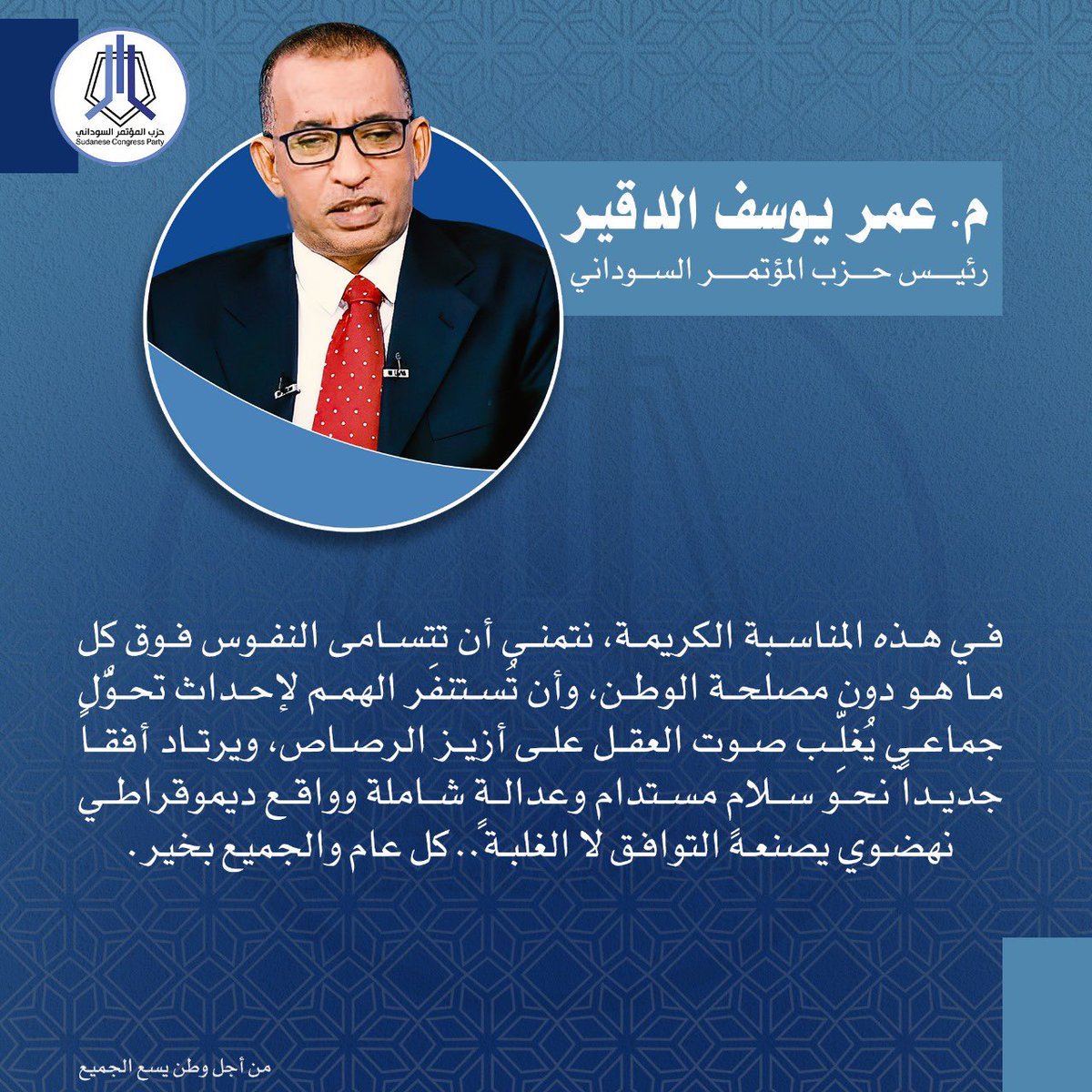 حزب المؤتمر السوداني
Sudanese Congress Party

م. عمر يوسف الدقير
رئيس حزب المؤتمر السوداني

في هذه المناسبة الكريمة، نتمنى أن تتسامى النفوس فوق كل ما هو دون مصلحة الوطن، وأن تُستنفَر الهمم لإحداث تحوُّلٍ جماعيٍ يُغلِّب صوت العقل على أزيز الرصاص، ويرتاد أفقاً جديداً نحو سلام مستدام وعدالة شاملة وواقع ديموقراطي نهضوي يصنعهُ التوافق لا الغلبةً.. كل عام والجميع بخير.

من أجل وطن يسع الجميع